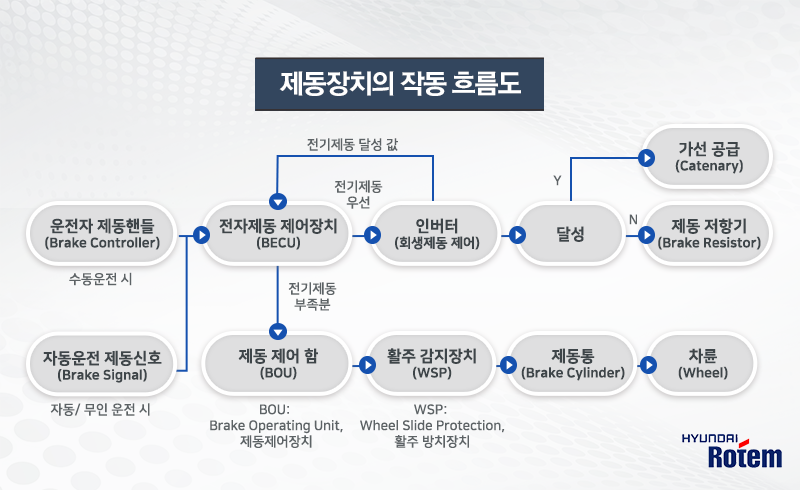 제동장치의 작동 흐름도

전기제동 달성 값

가선 공급
(Catenary)

Y

전기제동
우선

운전자 제동핸들
(Brake Controller)

전자제동 제어장치
(BECU)

인버터
(회생제동 제어)

달성

N

제동 저항기
(Brake Resistor)

수동운전 시

전기제동
부족분

자동운전 제동신호
(Brake Signal)

제동 제어 함
(BOU)

활주 감지장치
(WSP)

제동통
(Brake Cylinder)

차륜
(Wheel)

자동/ 무인 운전 시

BOU:
Brake Operating Unit,
제동제어장치

WSP:
Wheel Slide Protection,
활주 방치장치

HYUNDAI
Rotem